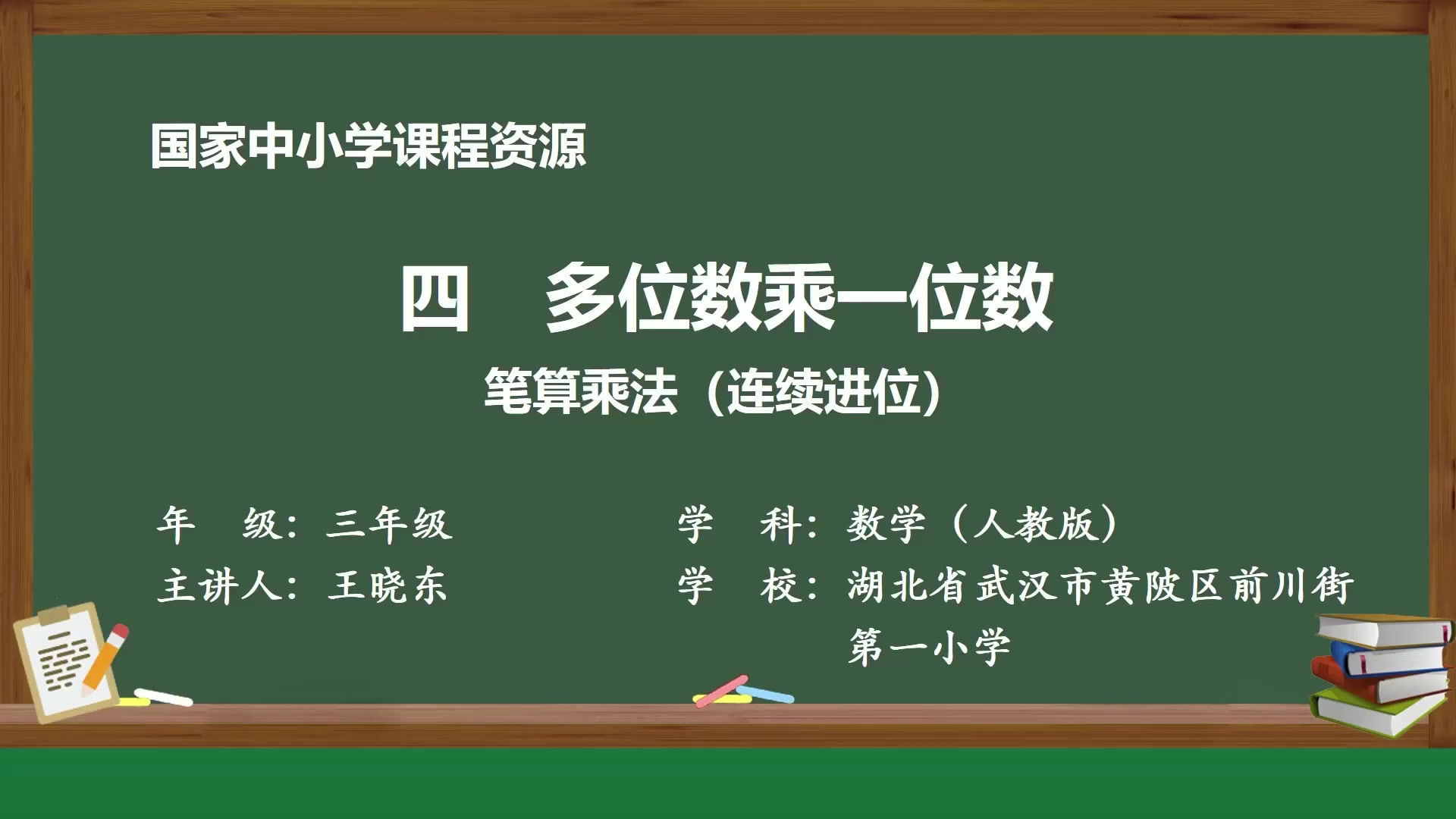 国家中小学课程资源

四　多位数乘一位数

笔算乘法（连续进位）

年　级：三年级

主讲人：王晓东

学　科：数学（人教版）

学　校：湖北省武汉市黄陂区前川街第一小学